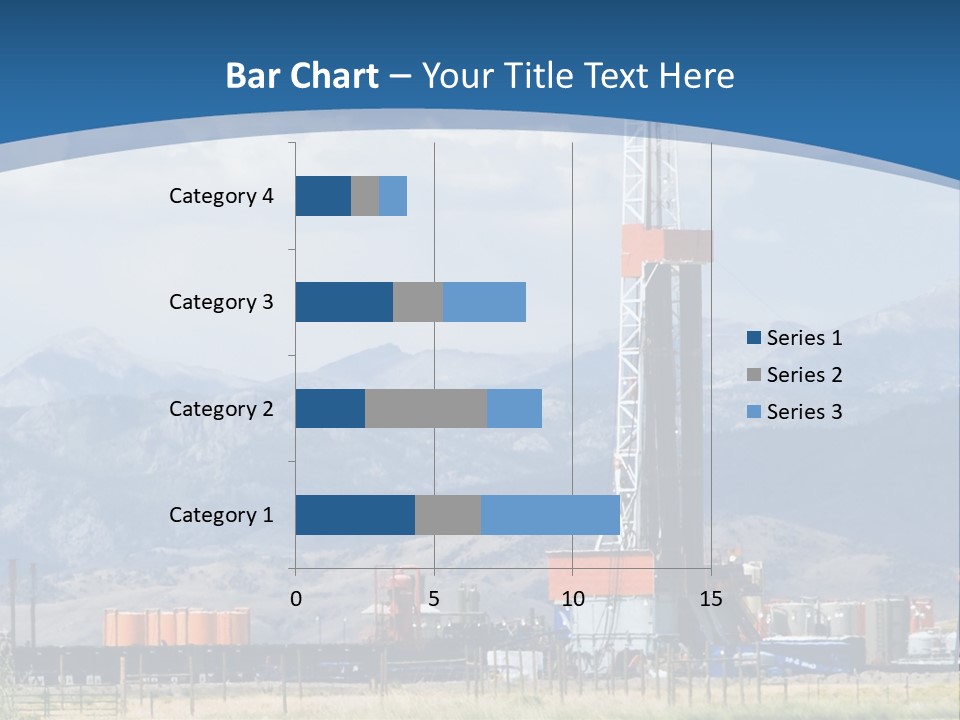 Bar Chart – Your Title Text Here

Category 4
Category 3
Category 2
Category 1

0
5
10
15

Series 1
Series 2
Series 3